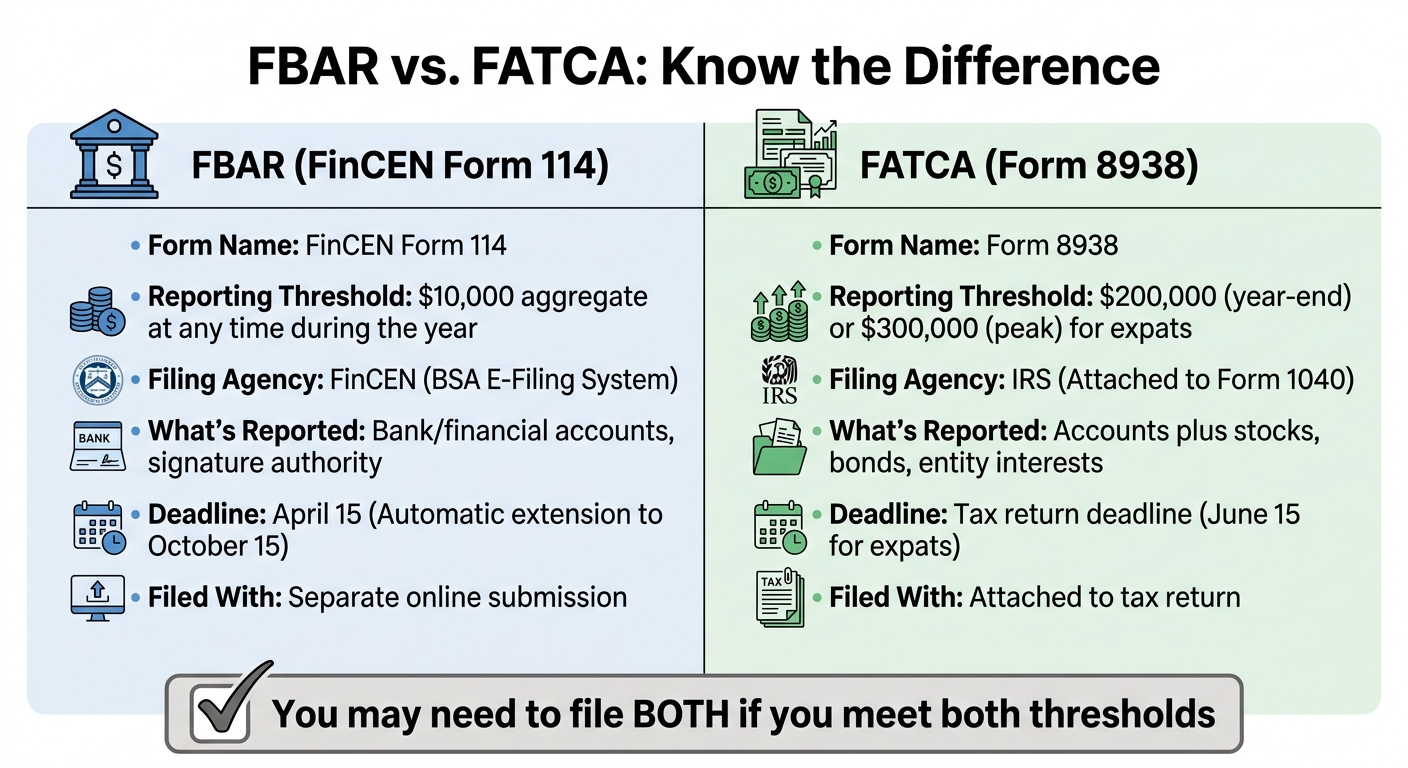 FBAR vs. FATCA: Know the Difference

FBAR (FinCEN Form 114)

• Form Name: FinCEN Form 114

• Reporting Threshold: $10,000 aggregate at any time during the year

• Filing Agency: FinCEN (BSA E-Filing System)

BANK

• What's Reported: Bank/financial accounts, signature authority

• Deadline: April 15 (Automatic extension to October 15)

• Filed With: Separate online submission

FATCA (Form 8938)

• Form Name: Form 8938

• Reporting Threshold: $200,000 (year-end) or $300,000 (peak) for expats

IRS

• Filing Agency: IRS (Attached to Form 1040)

• What's Reported: Accounts plus stocks, bonds, entity interests

• Deadline: Tax return deadline (June 15 for expats)

TAX

• Filed With: Attached to tax return

You may need to file BOTH if you meet both thresholds